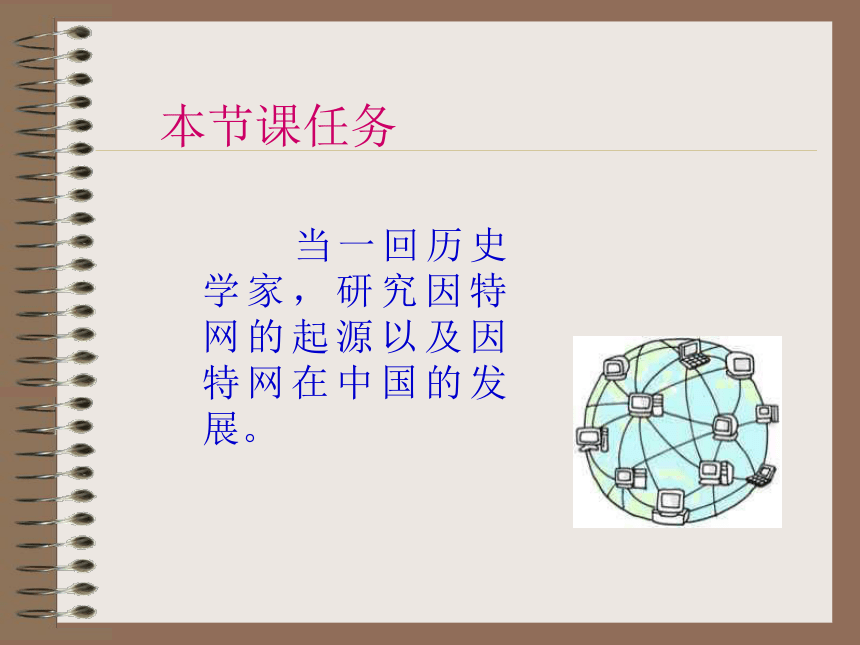 本节课任务

当一回历史学家，研究因特网的起源以及因特网在中国的发展。